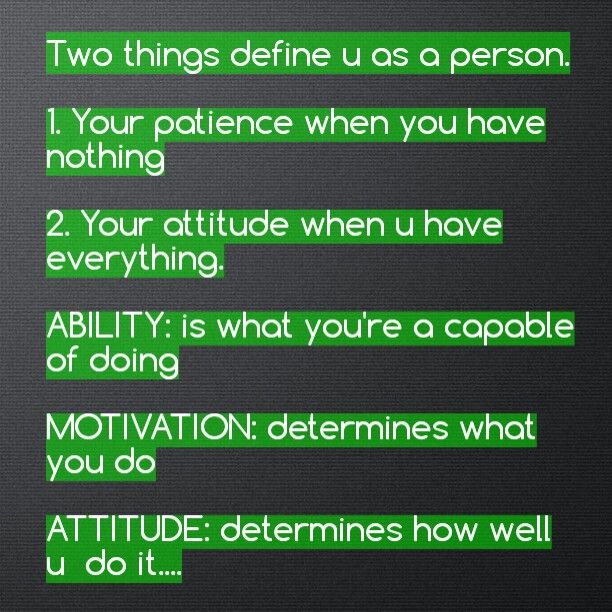 Two things define u as a person.

1. Your patience when you have nothing

2. Your attitude when u have everything.

ABILITY: is what you're a capable of doing

MOTIVATION: determines what you do

ATTITUDE: determines how well u do it....